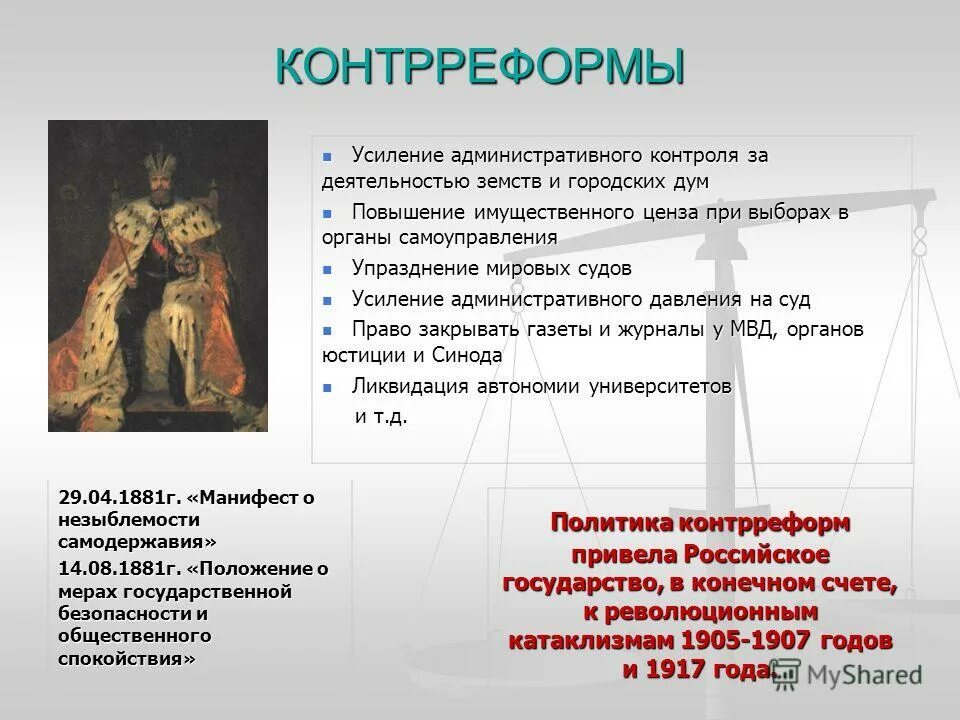 КОНТРРЕФОРМЫ

Усиление административного контроля за деятельностью земств и городских дум

Повышение имущественного ценза при выборах в органы самоуправления

Упразднение мировых судов

Усиление административного давления на суд

Право закрывать газеты и журналы у МВД, органов юстиции и Синода

Ликвидация автономии университетов

и т.д.

29.04.1881г. «Манифест о незыблемости самодержавия»

14.08.1881г. «Положение о мерах государственной безопасности и общественного спокойствия»

Политика контрреформ привела Российское государство, в конечном счете, к революционным катаклизмам 1905-1907 годов и 1917 года.

MyShared